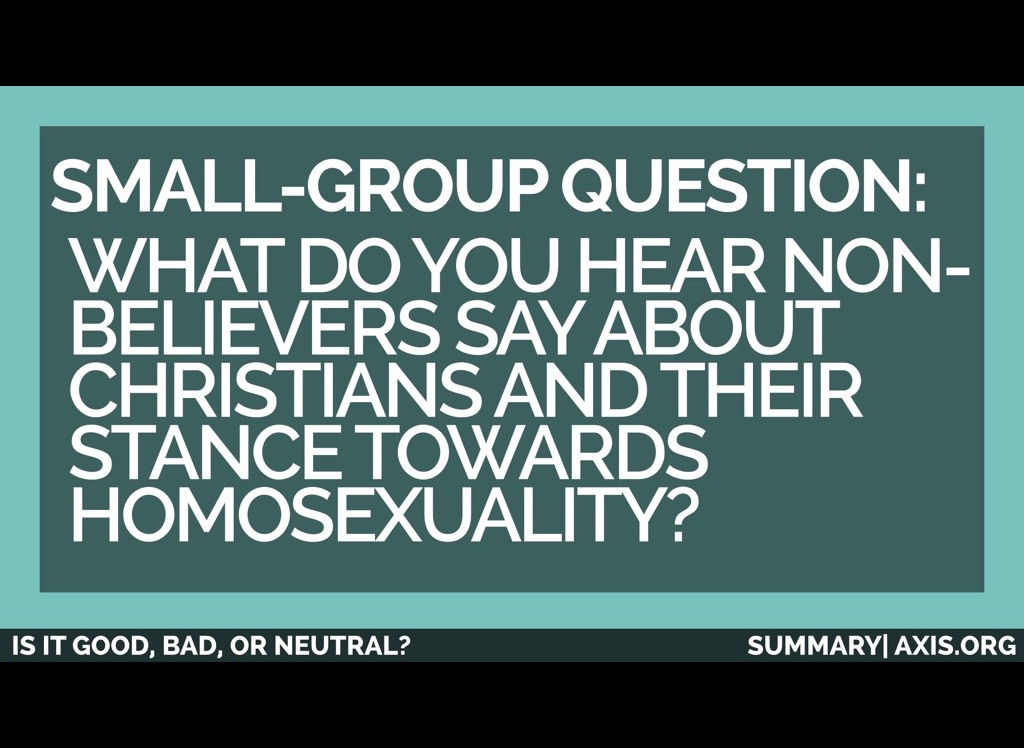 SMALL-GROUP QUESTION:

WHAT DO YOU HEAR NON-BELIEVERS SAY ABOUT CHRISTIANS AND THEIR STANCE TOWARDS HOMOSEXUALITY?

IS IT GOOD, BAD, OR NEUTRAL?

SUMMARY| AXIS.ORG